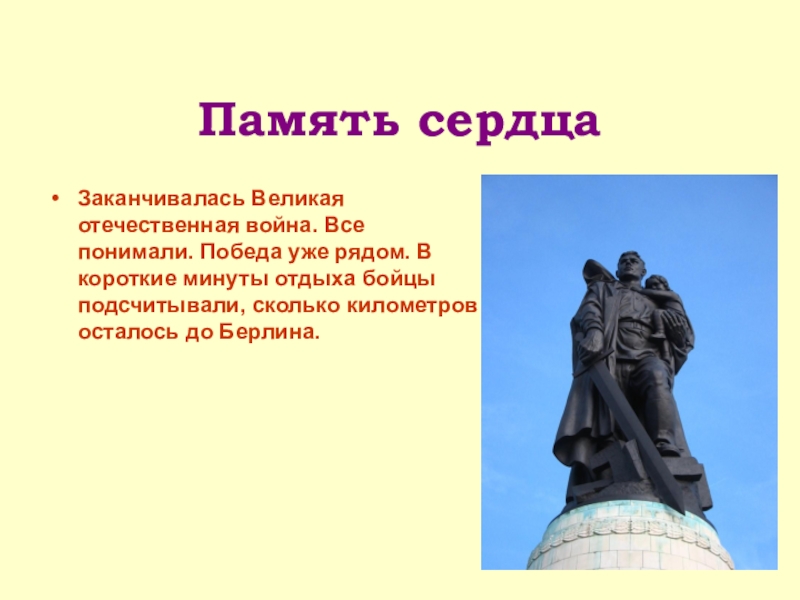 Память сердца

• Заканчивалась Великая отечественная война. Все понимали. Победа уже рядом. В короткие минуты отдыха бойцы подсчитывали, сколько километров осталось до Берлина.